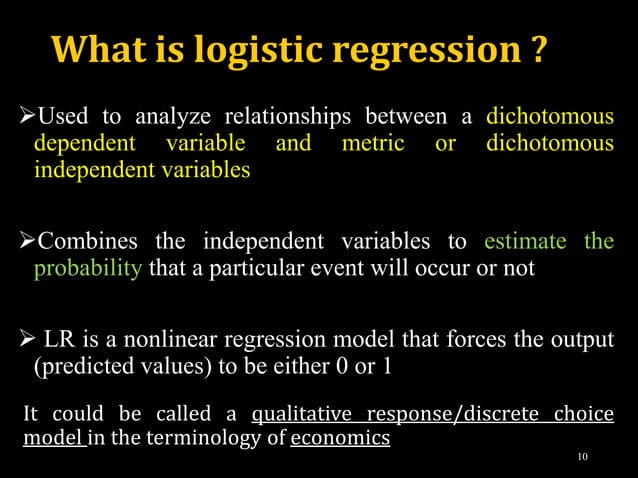 What is logistic regression ?

➢Used to analyze relationships between a dichotomous dependent variable and metric or dichotomous independent variables

➢Combines the independent variables to estimate the probability that a particular event will occur or not

➢ LR is a nonlinear regression model that forces the output (predicted values) to be either 0 or 1

It could be called a qualitative response/discrete choice model in the terminology of economics

10